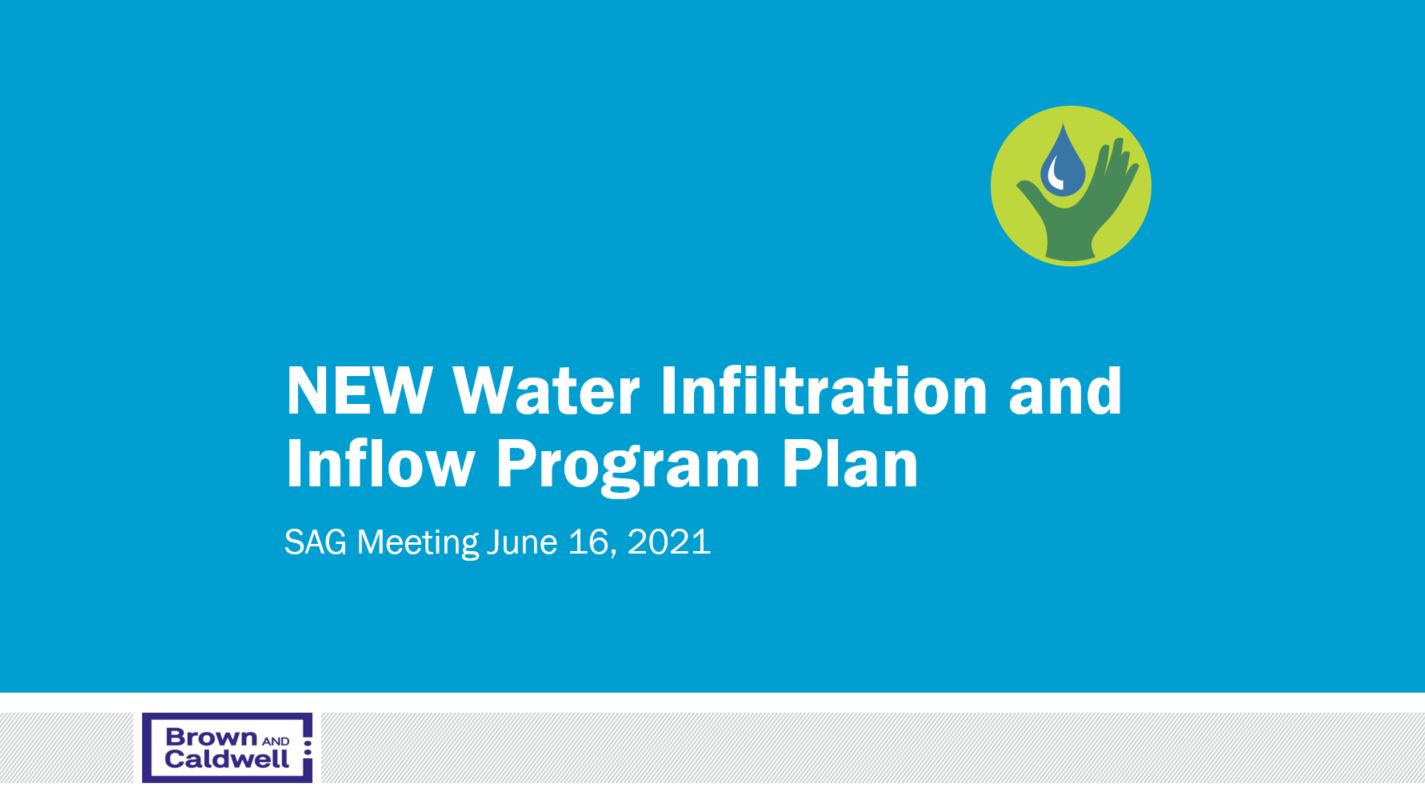 NEW Water Infiltration and Inflow Program Plan

SAG Meeting June 16, 2021

Brown AND Caldwell